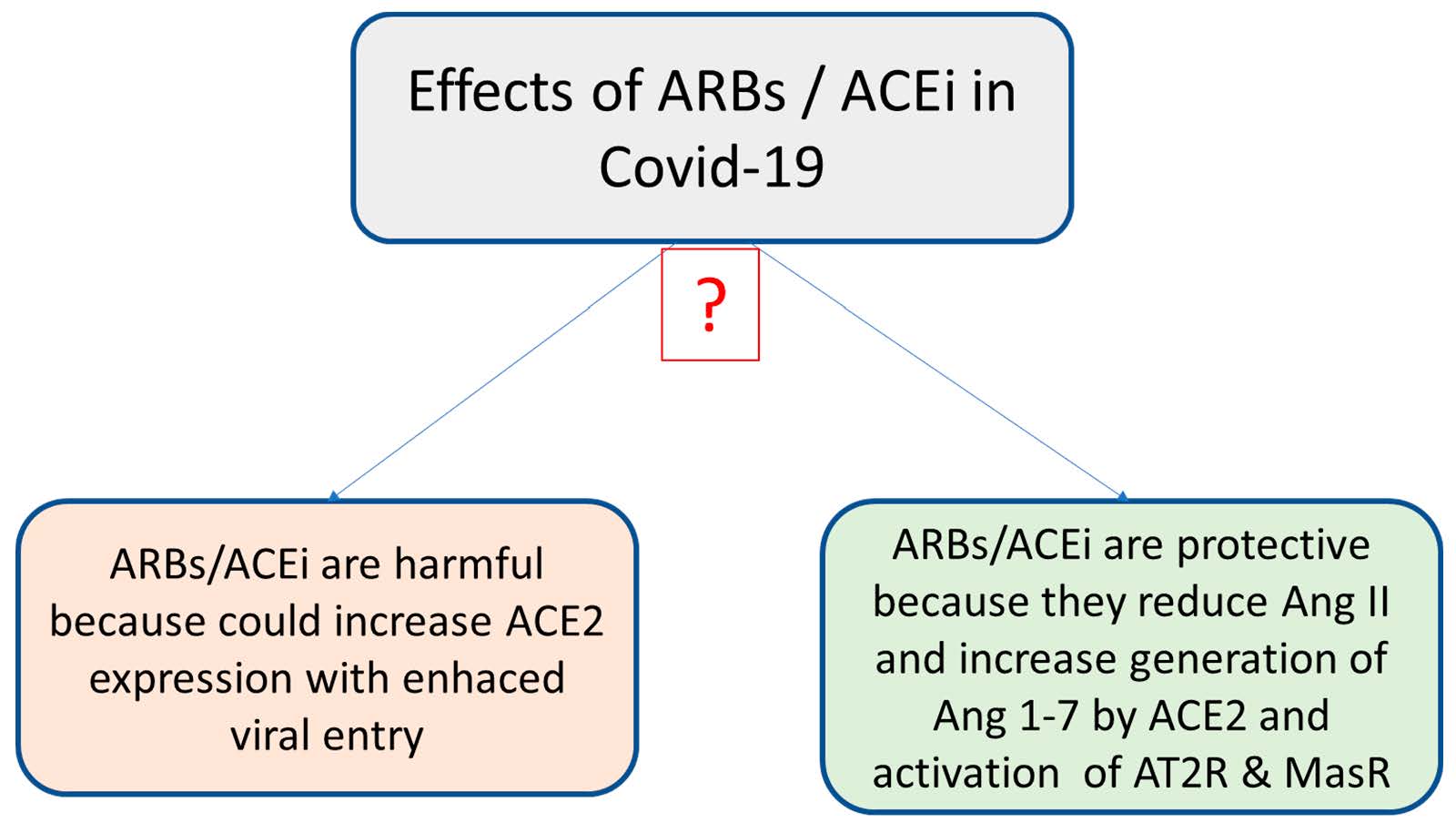 Effects of ARBs / ACEi in Covid-19

?

ARBs/ACEi are harmful because could increase ACE2 expression with enhaced viral entry

ARBs/ACEi are protective because they reduce Ang II and increase generation of Ang 1-7 by ACE2 and activation of AT2R & MasR